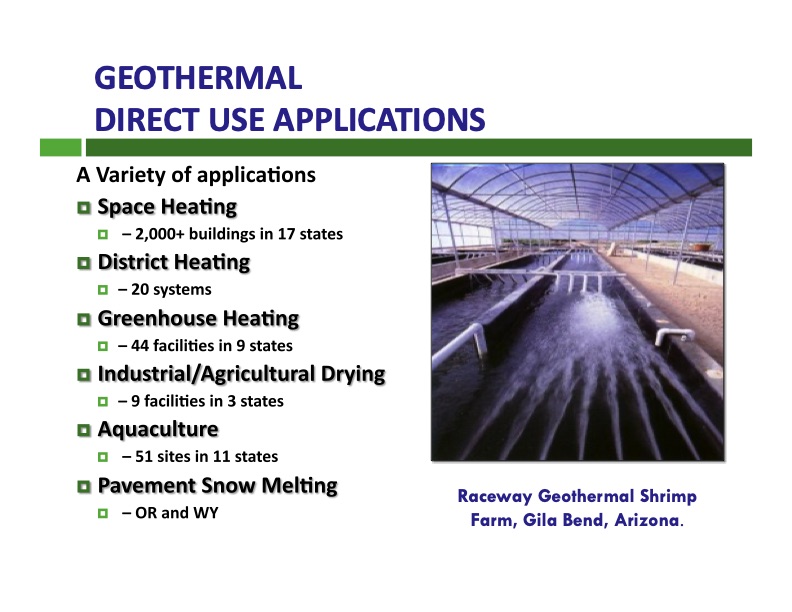 GEOTHERMAL
DIRECT USE APPLICATIONS

A Variety of applications

Space Heating
– 2,000+ buildings in 17 states

District Heating
– 20 systems

Greenhouse Heating
– 44 facilities in 9 states

Industrial/Agricultural Drying
– 9 facilities in 3 states

Aquaculture
– 51 sites in 11 states

Pavement Snow Melting
– OR and WY

Raceway Geothermal Shrimp Farm, Gila Bend, Arizona.